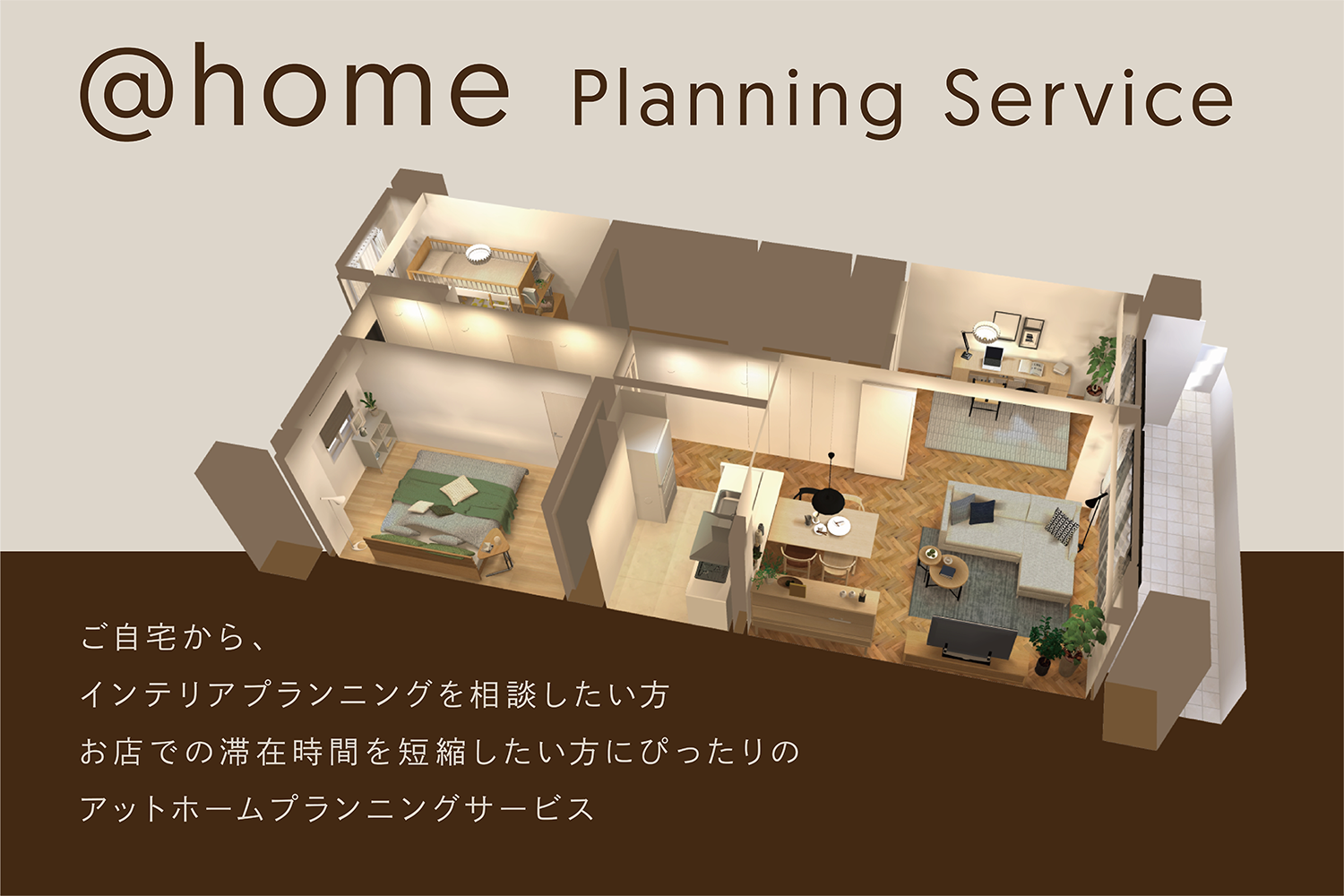 @home Planning Service

ご自宅から、
インテリアプランニングを相談したい方
お店での滞在時間を短縮したい方にぴったりの
アットホームプランニングサービス